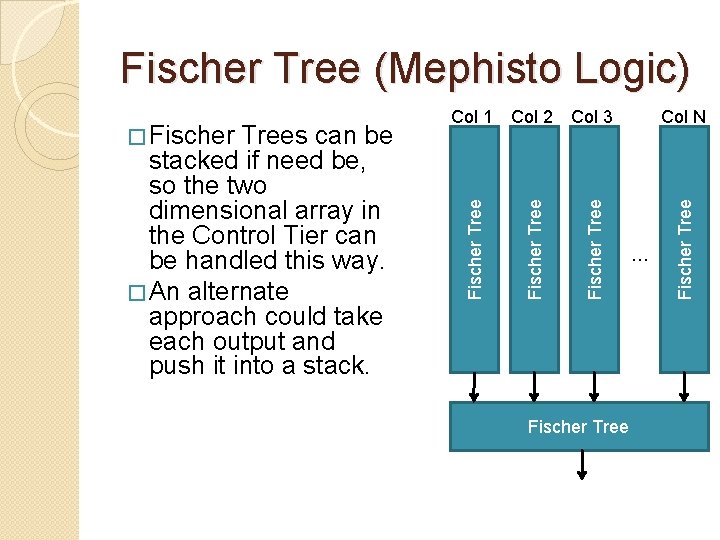 Fischer Tree (Mephisto Logic)

□ Fischer Trees can be stacked if need be, so the two dimensional array in the Control Tier can be handled this way.

□ An alternate approach could take each output and push it into a stack.

Col 1 Col 2 Col 3 Col N

Fischer Tree

Fischer Tree

Fischer Tree

...

Fischer Tree

Fischer Tree